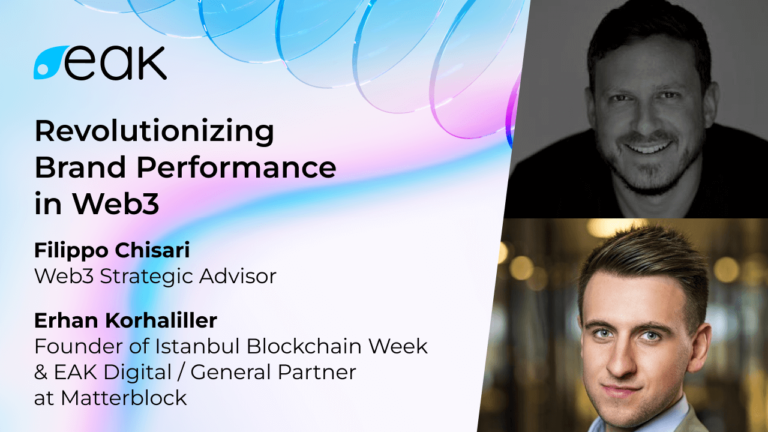 eak

Revolutionizing Brand Performance in Web3

Filippo Chisari
Web3 Strategic Advisor

Erhan Korhaliller
Founder of Istanbul Blockchain Week & EAK Digital / General Partner at Matterblock